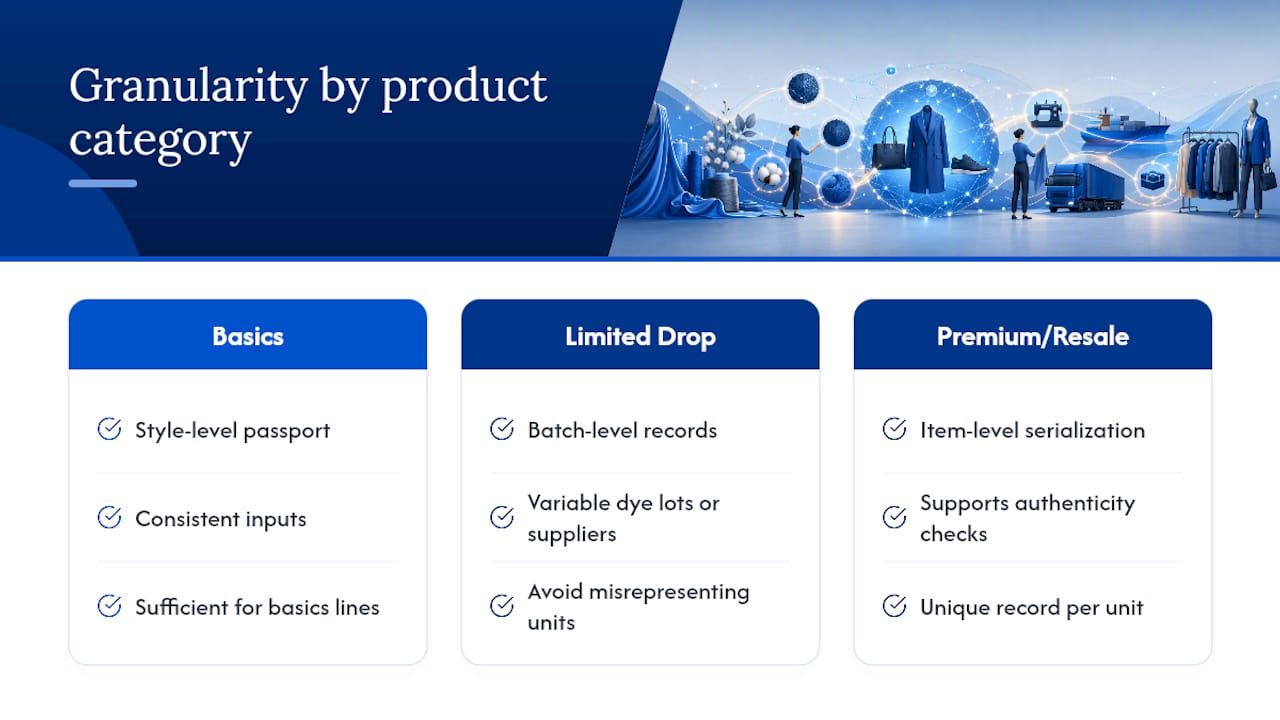 Granularity by product category

Basics

Style-level passport

Consistent inputs

Sufficient for basics lines

Limited Drop

Batch-level records

Variable dye lots or suppliers

Avoid misrepresenting units

Premium/Resale

Item-level serialization

Supports authenticity checks

Unique record per unit